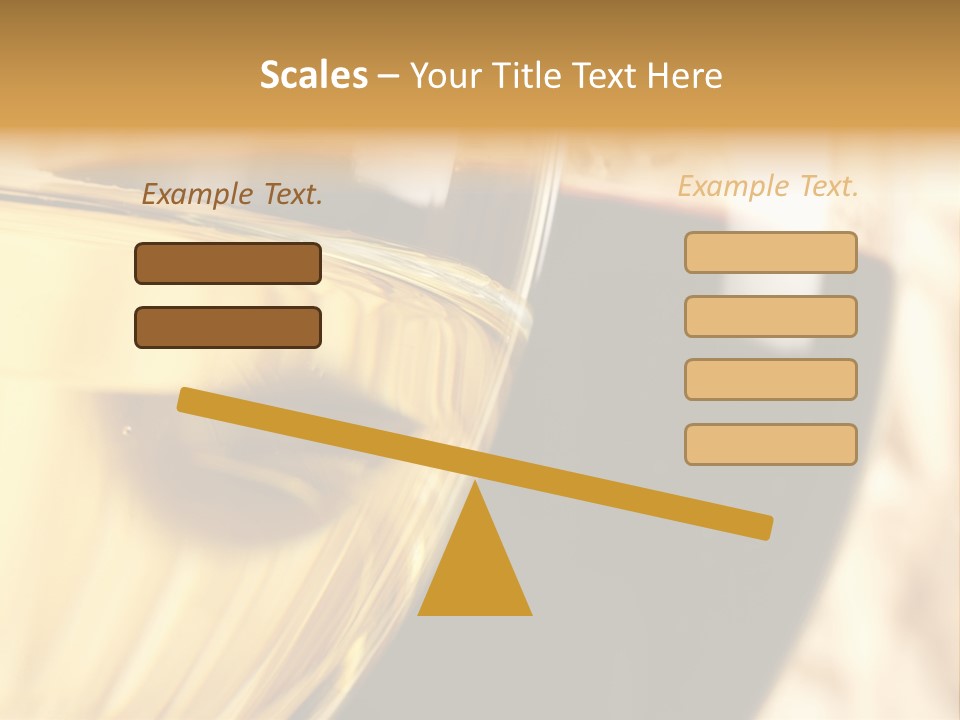 Scales – Your Title Text Here

Example Text.

Example Text.